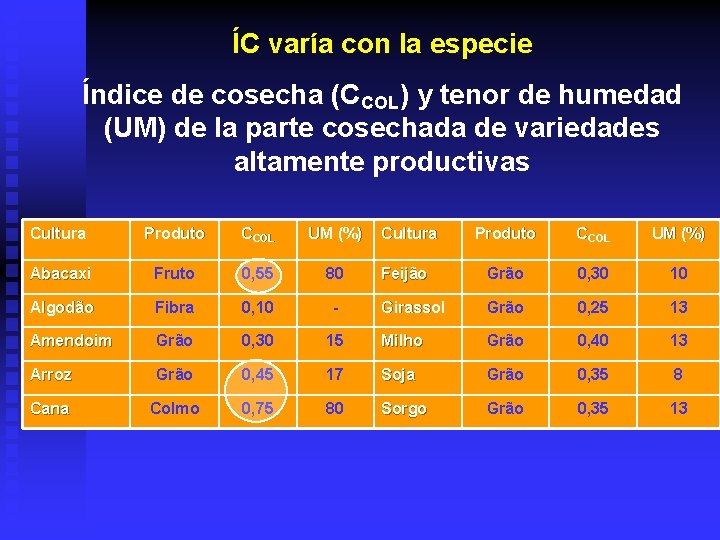 ÍC varía con la especie

Índice de cosecha ($C_{COL}$) y tenor de humedad (UM) de la parte cosechada de variedades altamente productivas

| Cultura | Produto | $C_{COL}$ | UM (%) | Cultura | Produto | $C_{COL}$ | UM (%) |
|---|---|---|---|---|---|---|---|
| Abacaxi | Fruto | 0,55 | 80 | Feijão | Grão | 0,30 | 10 |
| Algodão | Fibra | 0,10 | - | Girassol | Grão | 0,25 | 13 |
| Amendoim | Grão | 0,30 | 15 | Milho | Grão | 0,40 | 13 |
| Arroz | Grão | 0,45 | 17 | Soja | Grão | 0,35 | 8 |
| Cana | Colmo | 0,75 | 80 | Sorgo | Grão | 0,35 | 13 |